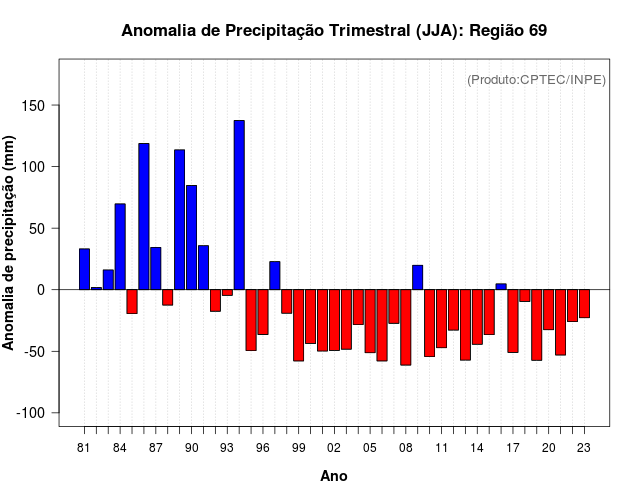 Anomalia de Precipitação Trimestral (JJA): Região 69

(Produto:CPTEC/INPE)

Anomalia de precipitação (mm)

150
100
50
0
-50
-100

81 84 87 90 93 96 99 02 05 08 11 14 17 20 23

Ano